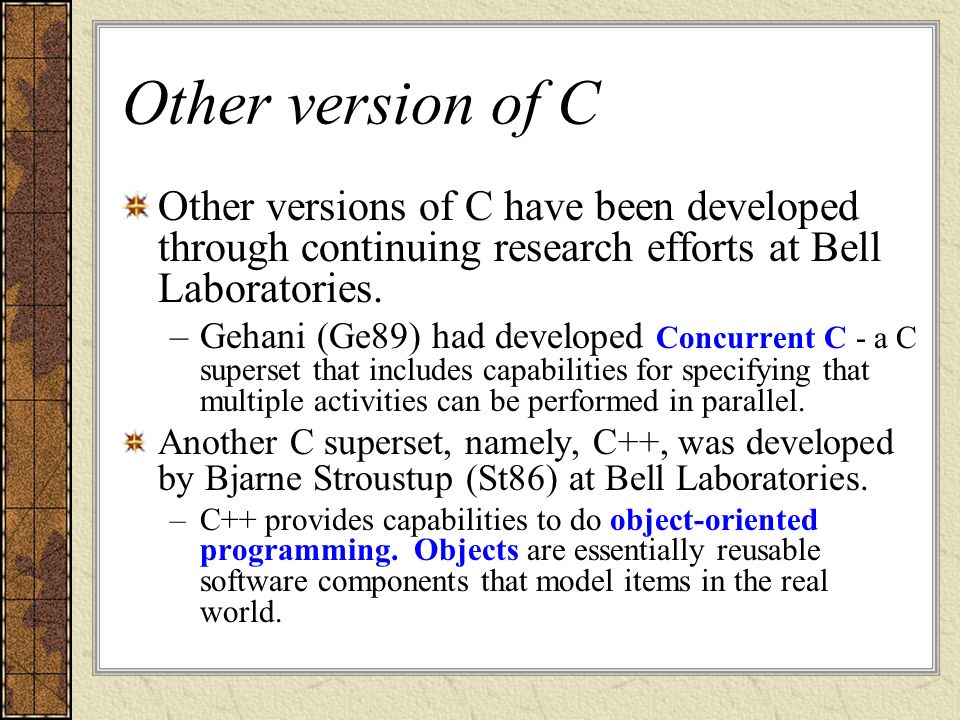 Other version of C

Other versions of C have been developed through continuing research efforts at Bell Laboratories.

– Gehani (Ge89) had developed Concurrent C - a C superset that includes capabilities for specifying that multiple activities can be performed in parallel.

Another C superset, namely, C++, was developed by Bjarne Stroustup (St86) at Bell Laboratories.

– C++ provides capabilities to do object-oriented programming. Objects are essentially reusable software components that model items in the real world.